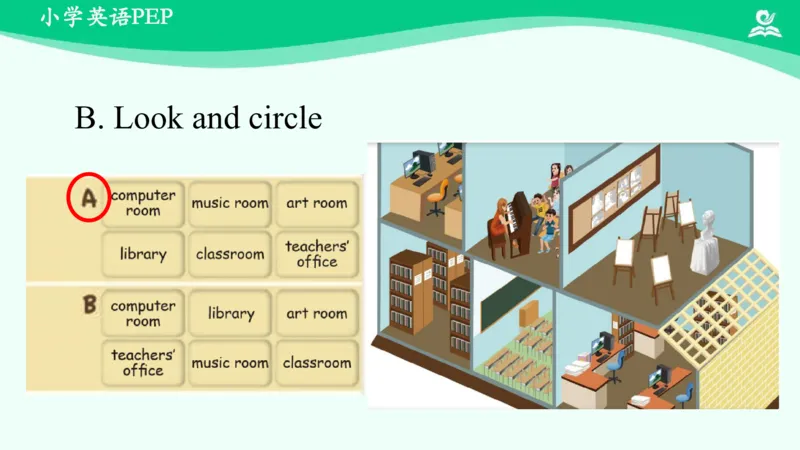 小学英语PEP

B. Look and circle

A
| computer room | music room | art room |
|---|---|---|
| library | classroom | teachers' office |

B
| computer room | library | art room |
|---|---|---|
| teachers' office | music room | classroom |